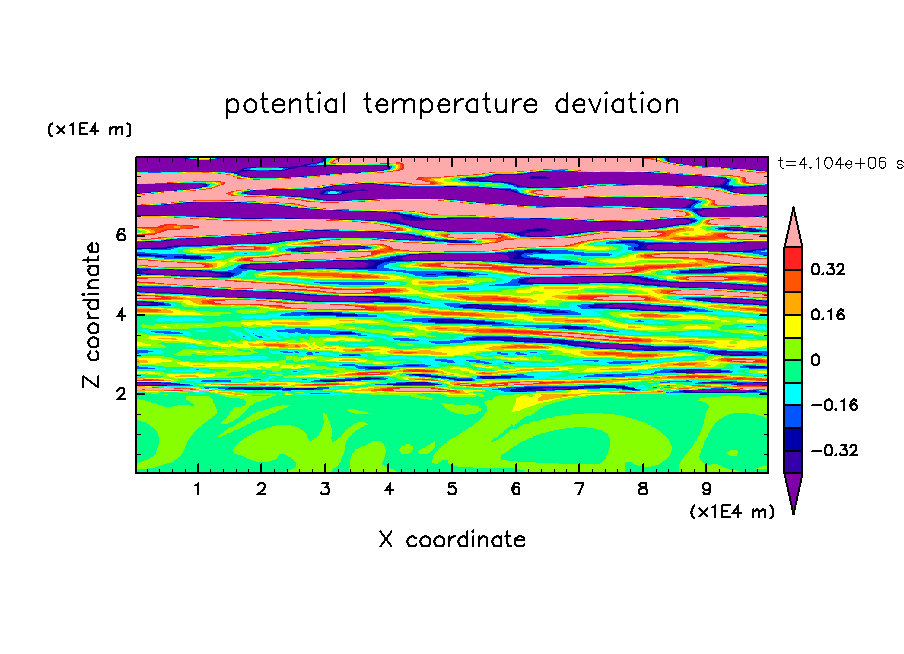 potential temperature deviation

(x1E4 m)

t=4.104e+06 s

Z coordinate

6
4
2

0.32
0.16
0
−0.16
−0.32

1 2 3 4 5 6 7 8 9

(x1E4 m)

X coordinate